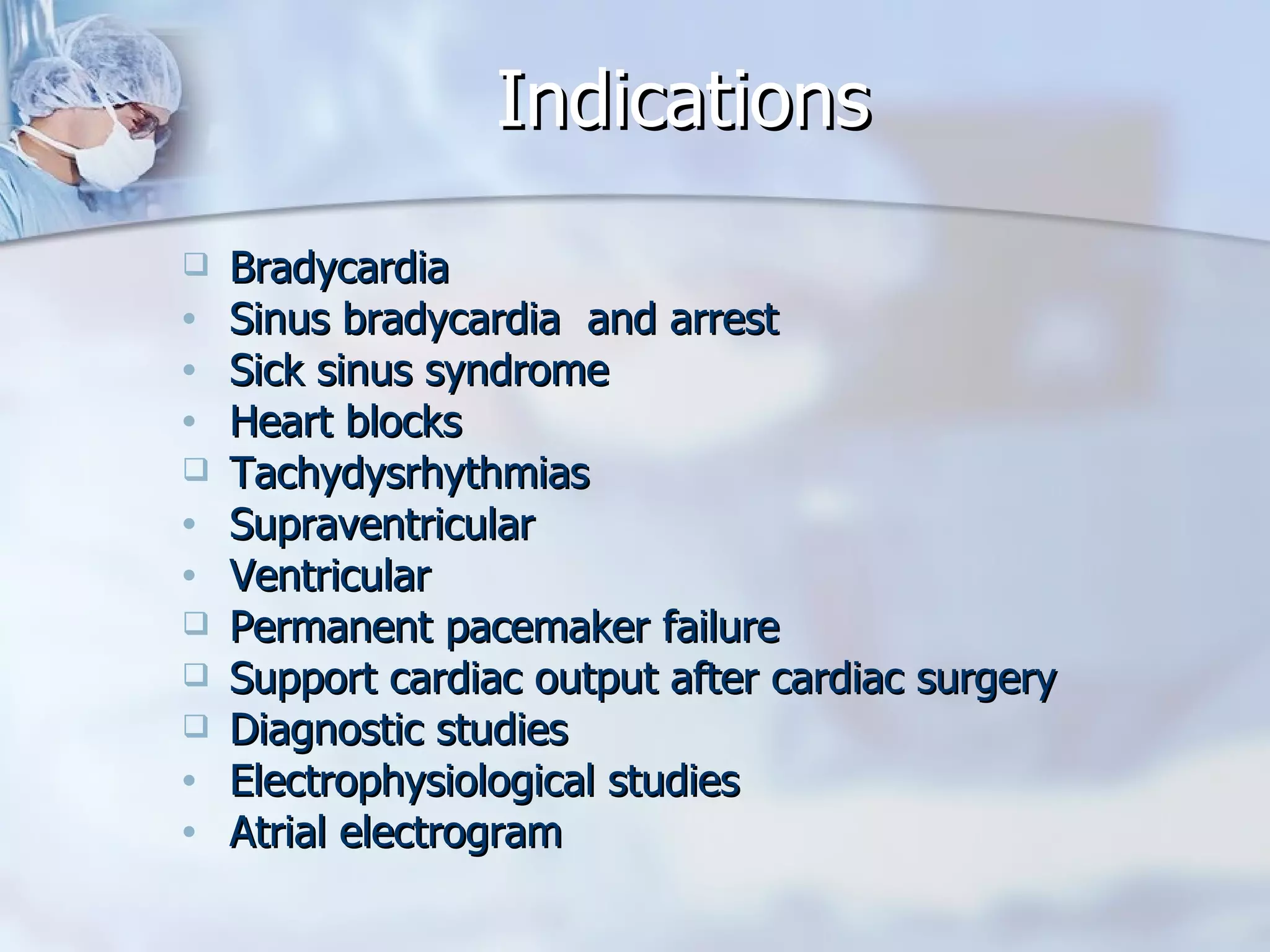 Indications

❑ Bradycardia
• Sinus bradycardia and arrest
• Sick sinus syndrome
• Heart blocks
❑ Tachydysrhythmias
• Supraventricular
• Ventricular
❑ Permanent pacemaker failure
❑ Support cardiac output after cardiac surgery
❑ Diagnostic studies
• Electrophysiological studies
• Atrial electrogram